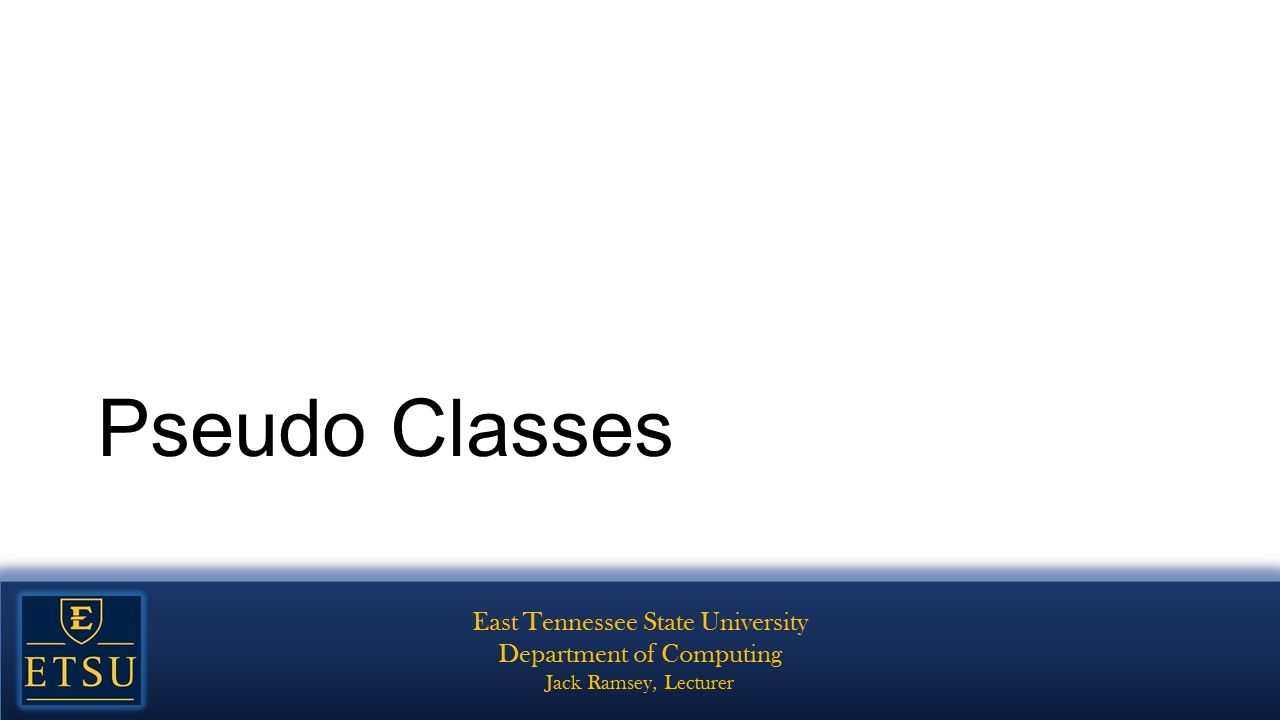 Pseudo Classes

E
ETSU

East Tennessee State University
Department of Computing
Jack Ramsey, Lecturer